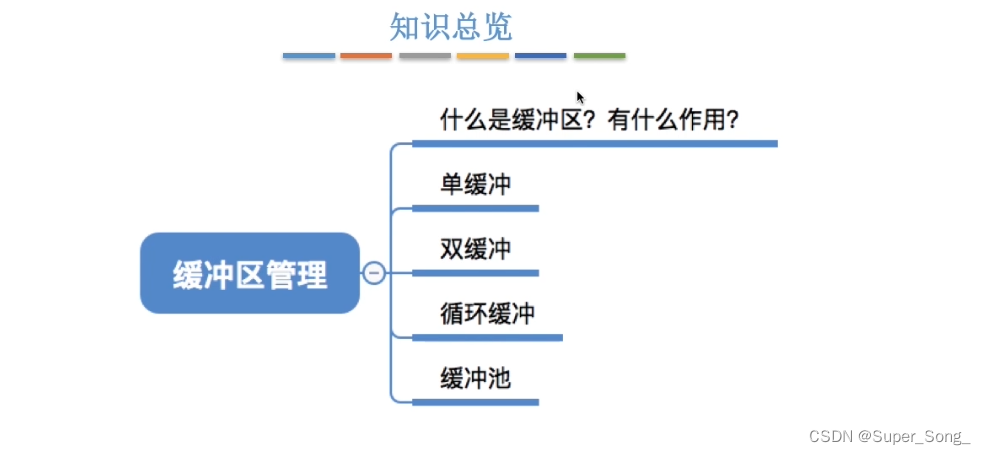 知识总览

缓冲区管理

什么是缓冲区？有什么作用？

单缓冲

双缓冲

循环缓冲

缓冲池

CSDN @Super_Song_